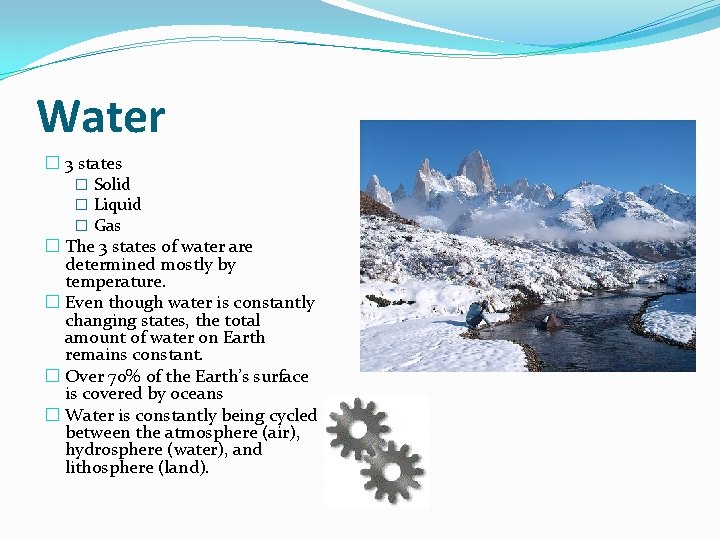 Water

□ 3 states
 □ Solid
 □ Liquid
 □ Gas
□ The 3 states of water are determined mostly by temperature.
□ Even though water is constantly changing states, the total amount of water on Earth remains constant.
□ Over 70% of the Earth's surface is covered by oceans
□ Water is constantly being cycled between the atmosphere (air), hydrosphere (water), and lithosphere (land).